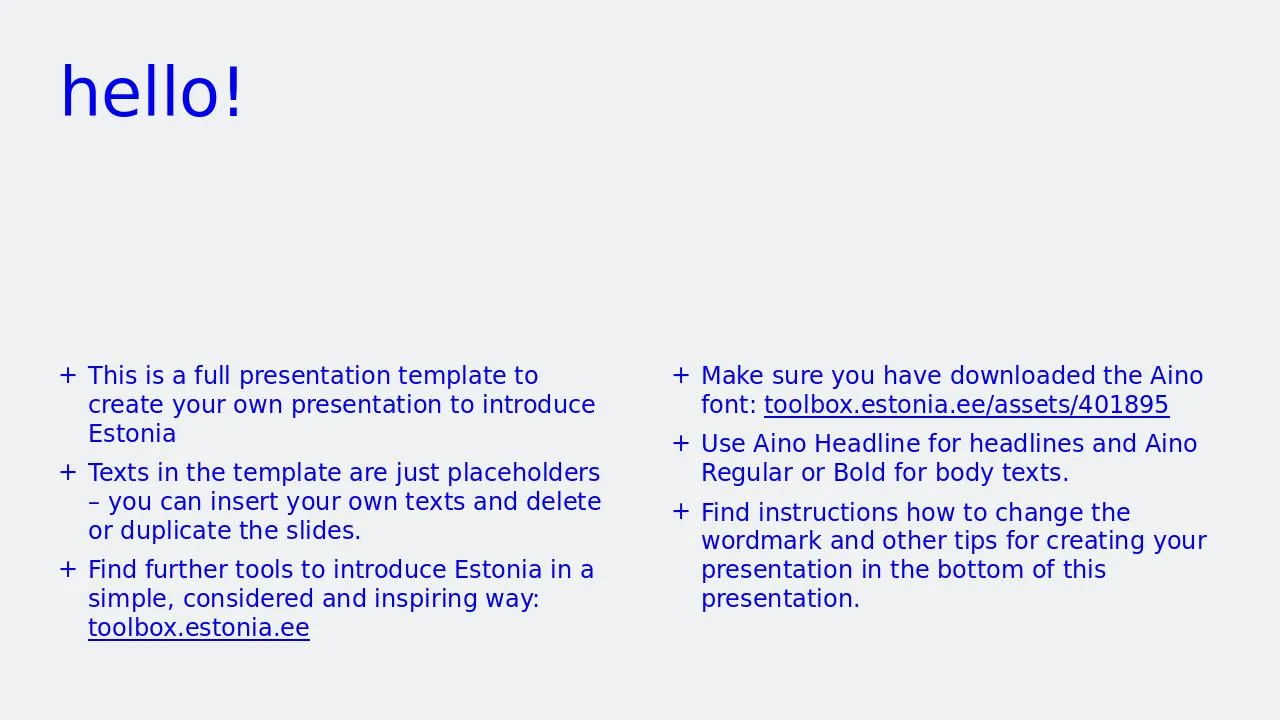 hello!

+ This is a full presentation template to create your own presentation to introduce Estonia

+ Texts in the template are just placeholders – you can insert your own texts and delete or duplicate the slides.

+ Find further tools to introduce Estonia in a simple, considered and inspiring way: toolbox.estonia.ee

+ Make sure you have downloaded the Aino font: toolbox.estonia.ee/assets/401895

+ Use Aino Headline for headlines and Aino Regular or Bold for body texts.

+ Find instructions how to change the wordmark and other tips for creating your presentation in the bottom of this presentation.